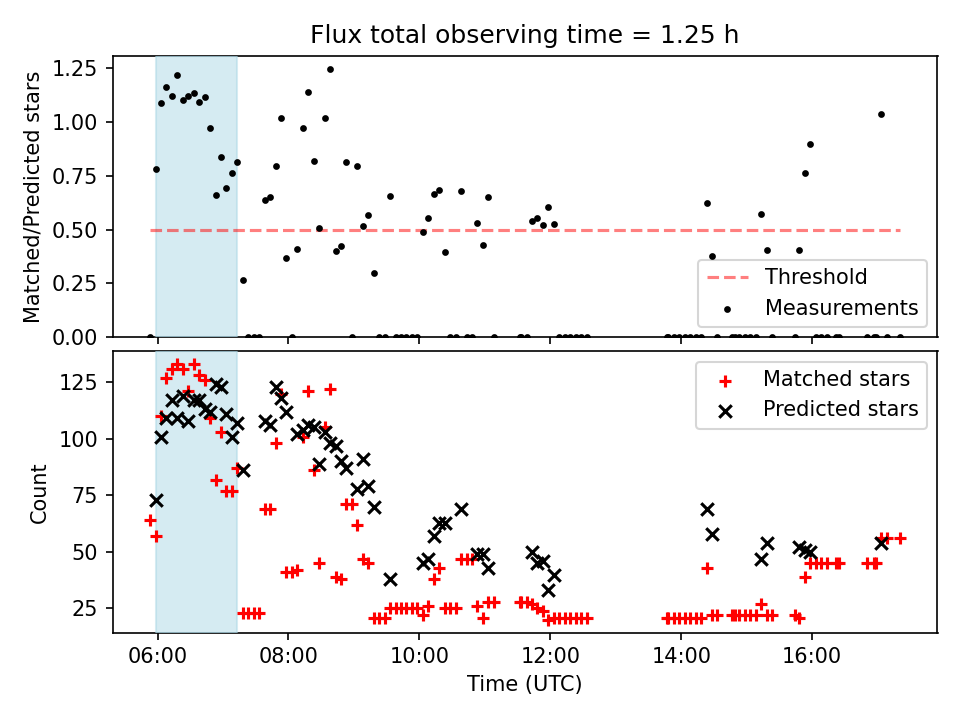 Flux total observing time = 1.25 h

Matched/Predicted stars

1.25
1.00
0.75
0.50
0.25
0.00

Threshold
Measurements

Count

125
100
75
50
25

Matched stars
Predicted stars

06:00
08:00
10:00
12:00
14:00
16:00

Time (UTC)